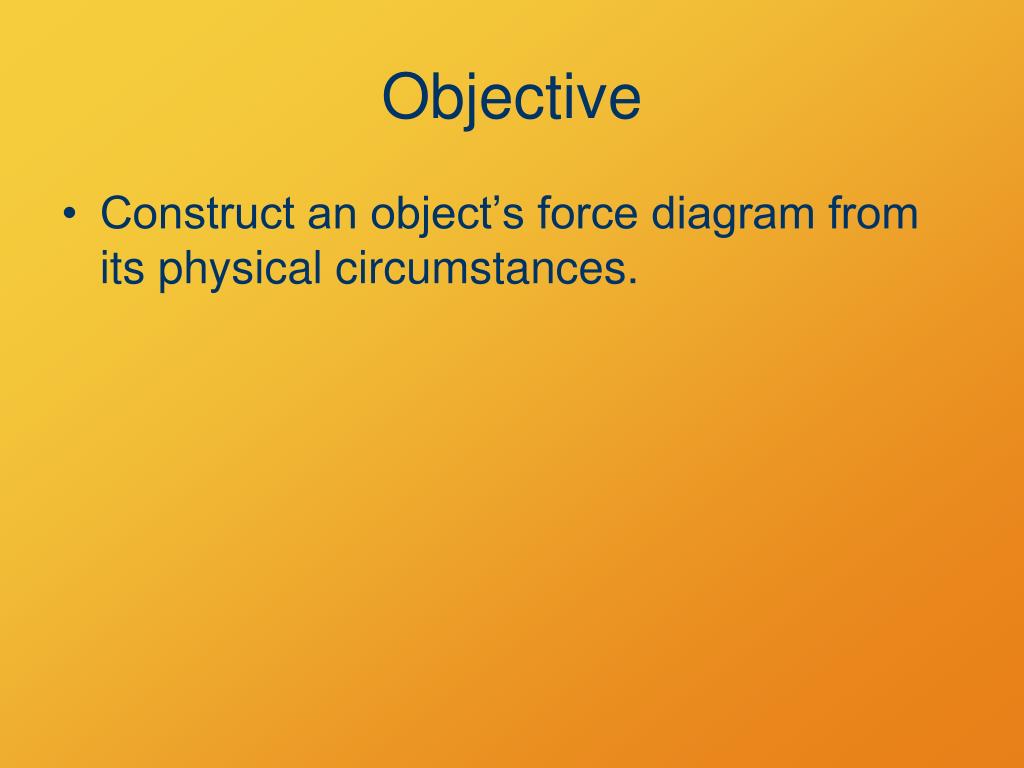 Objective

• Construct an object’s force diagram from its physical circumstances.